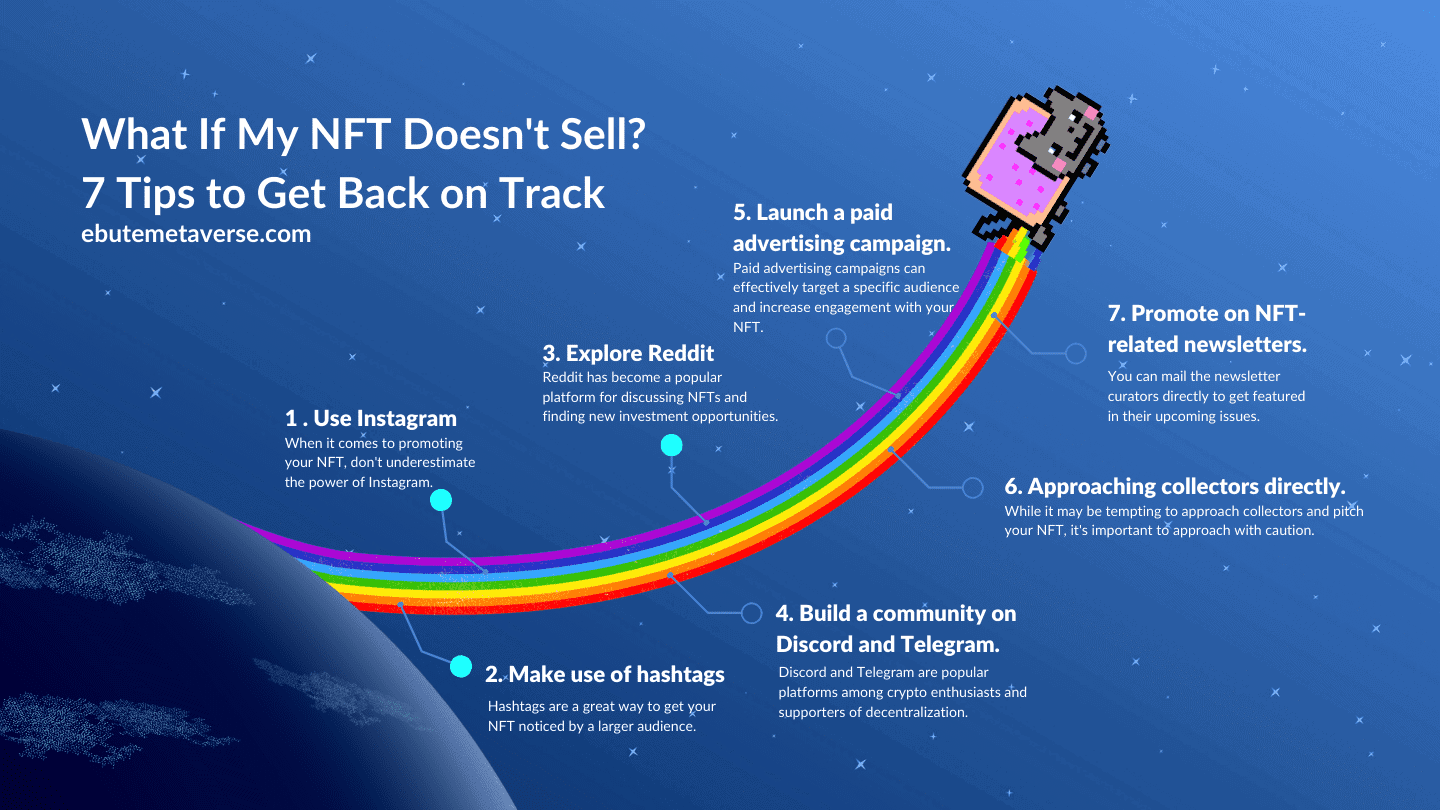 What If My NFT Doesn't Sell?
7 Tips to Get Back on Track
ebutemetaverse.com

1 . Use Instagram
When it comes to promoting your NFT, don't underestimate the power of Instagram.

2. Make use of hashtags
Hashtags are a great way to get your NFT noticed by a larger audience.

3. Explore Reddit
Reddit has become a popular platform for discussing NFTs and finding new investment opportunities.

4. Build a community on Discord and Telegram.
Discord and Telegram are popular platforms among crypto enthusiasts and supporters of decentralization.

5. Launch a paid advertising campaign.
Paid advertising campaigns can effectively target a specific audience and increase engagement with your NFT.

6. Approaching collectors directly.
While it may be tempting to approach collectors and pitch your NFT, it's important to approach with caution.

7. Promote on NFT-related newsletters.
You can mail the newsletter curators directly to get featured in their upcoming issues.